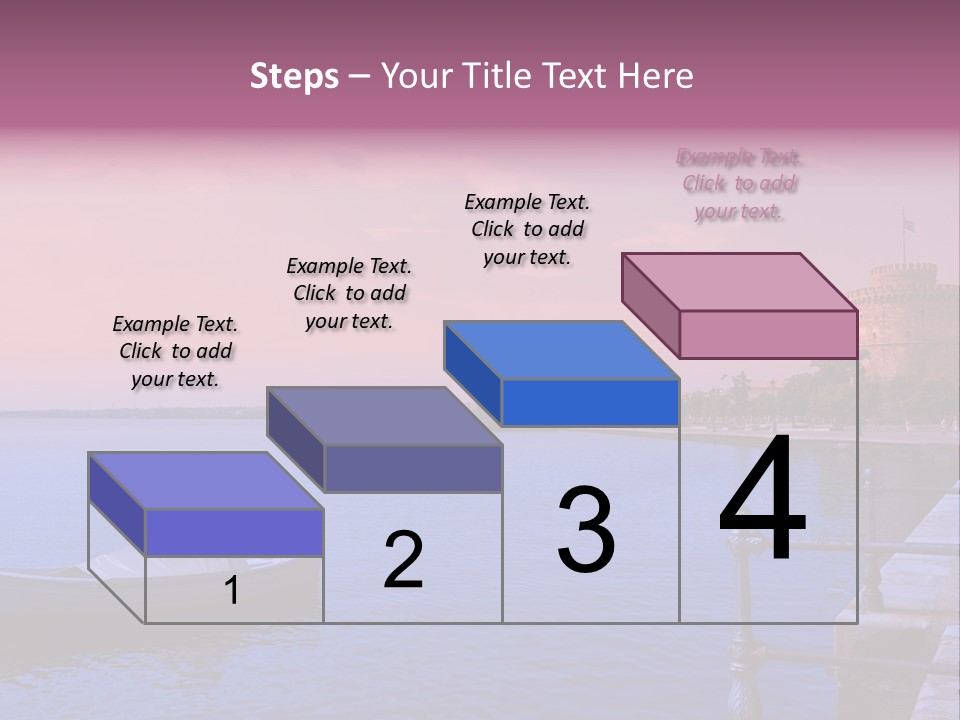 Steps – Your Title Text Here

Example Text. Click to add your text.

Example Text. Click to add your text.

Example Text. Click to add your text.

Example Text. Click to add your text.

1

2

3

4